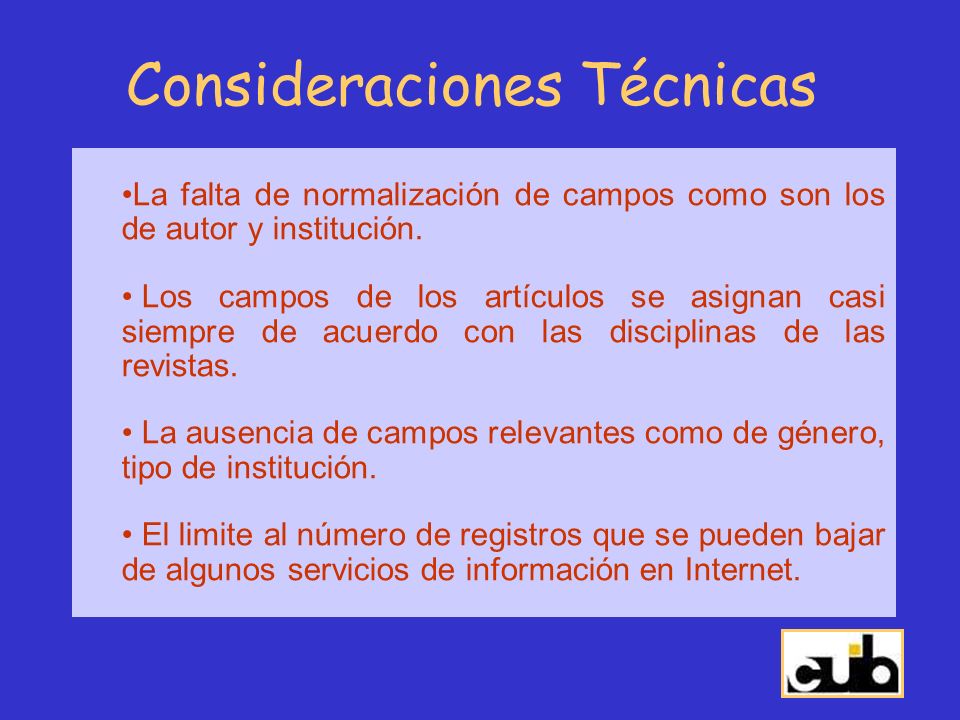 Consideraciones Técnicas

•La falta de normalización de campos como son los de autor y institución.

• Los campos de los artículos se asignan casi siempre de acuerdo con las disciplinas de las revistas.

• La ausencia de campos relevantes como de género, tipo de institución.

• El limite al número de registros que se pueden bajar de algunos servicios de información en Internet.

cub